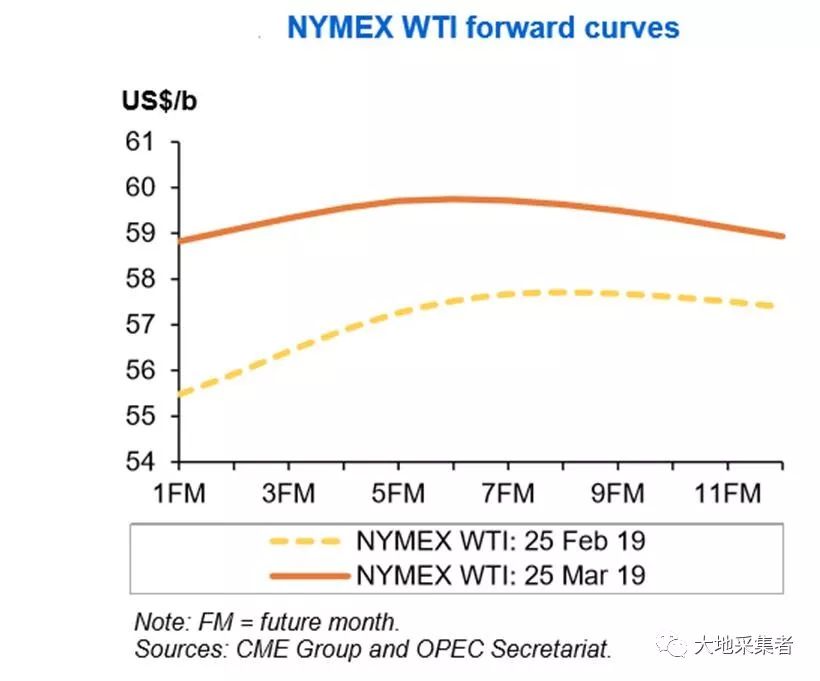 NYMEX WTI forward curves

US$/b

61
60
59
58
57
56
55
54

1FM 3FM 5FM 7FM 9FM 11FM

NYMEX WTI: 25 Feb 19
NYMEX WTI: 25 Mar 19

Note: FM = future month.
Sources: CME Group and OPEC Secretariat.

大地采集者